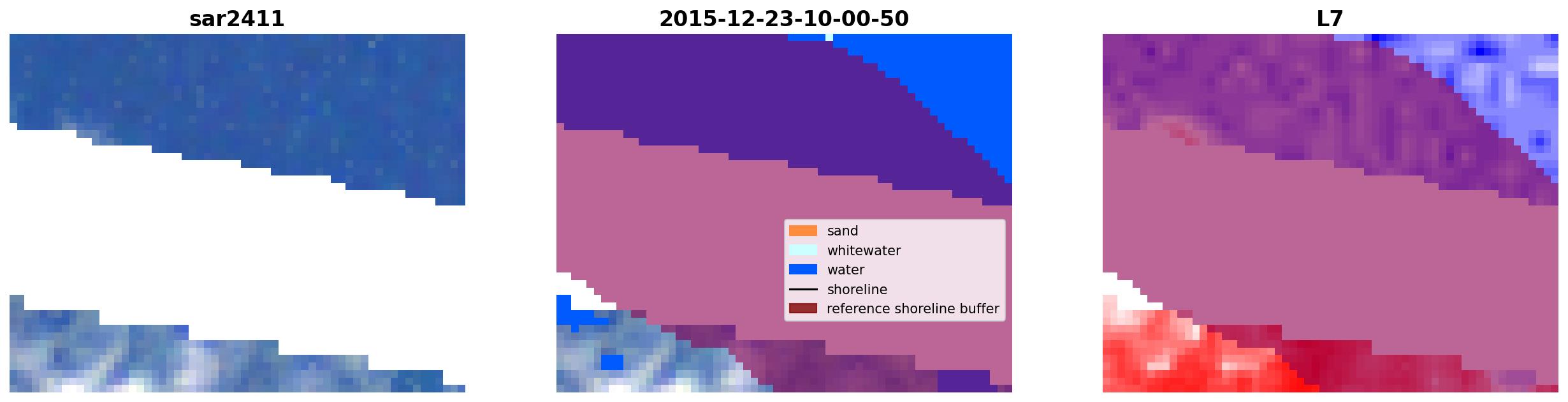 sar2411

2015-12-23-10-00-50

sand
whitewater
water
shoreline
reference shoreline buffer

L7